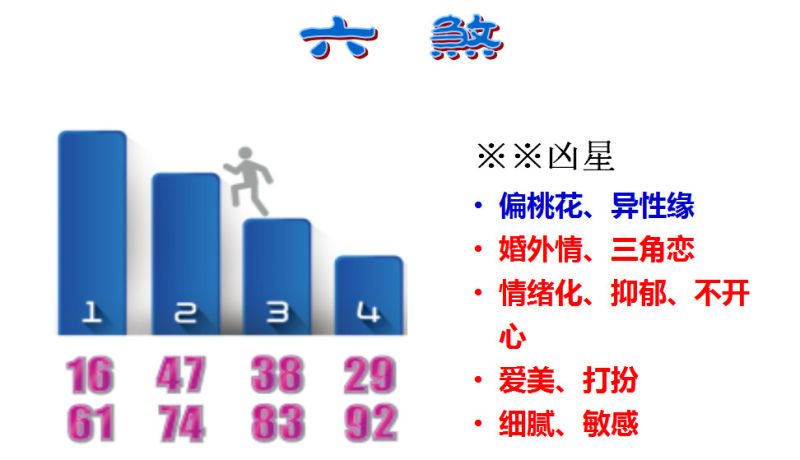 六 煞

1 2 3 4

16 47 38 29
61 74 83 92

※※凶星

• 偏桃花、异性缘
• 婚外情、三角恋
• 情绪化、抑郁、不开心
• 爱美、打扮
• 细腻、敏感